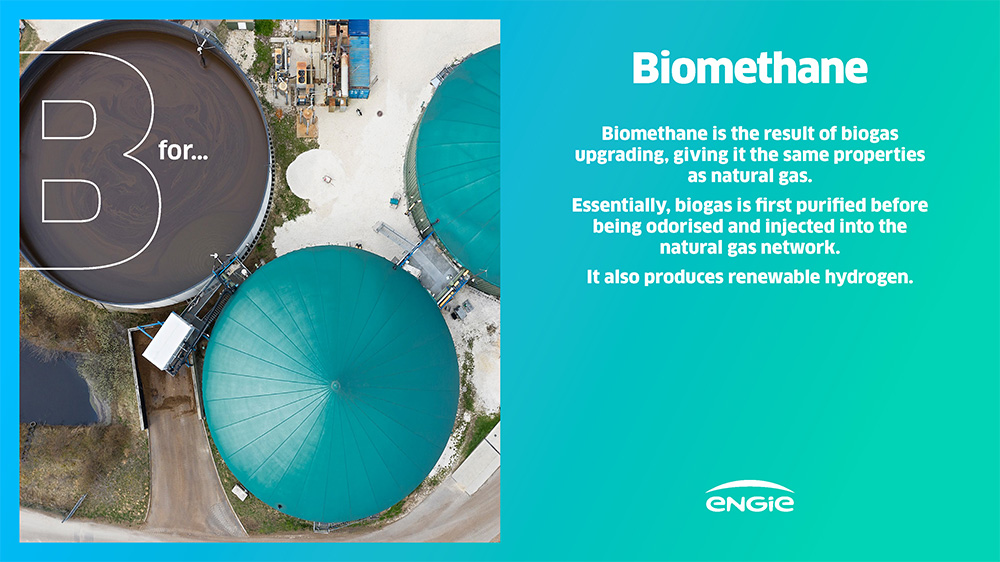 B for...

Biomethane

Biomethane is the result of biogas upgrading, giving it the same properties as natural gas.

Essentially, biogas is first purified before being odorised and injected into the natural gas network.

It also produces renewable hydrogen.

ENGIE